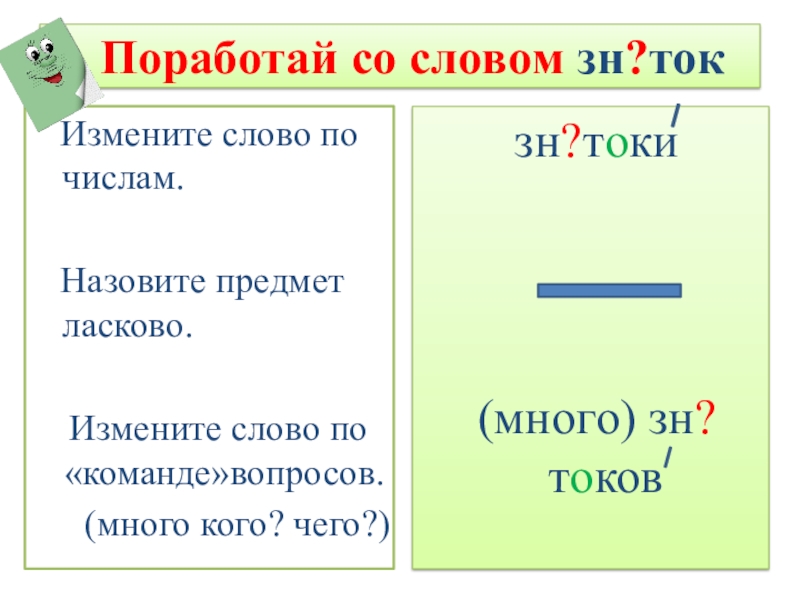 Поработай со словом зн?ток

Измените слово по числам.

Назовите предмет ласково.

Измените слово по «команде»вопросов.

(много кого? чего?)

зн?токи

(много) зн?токов